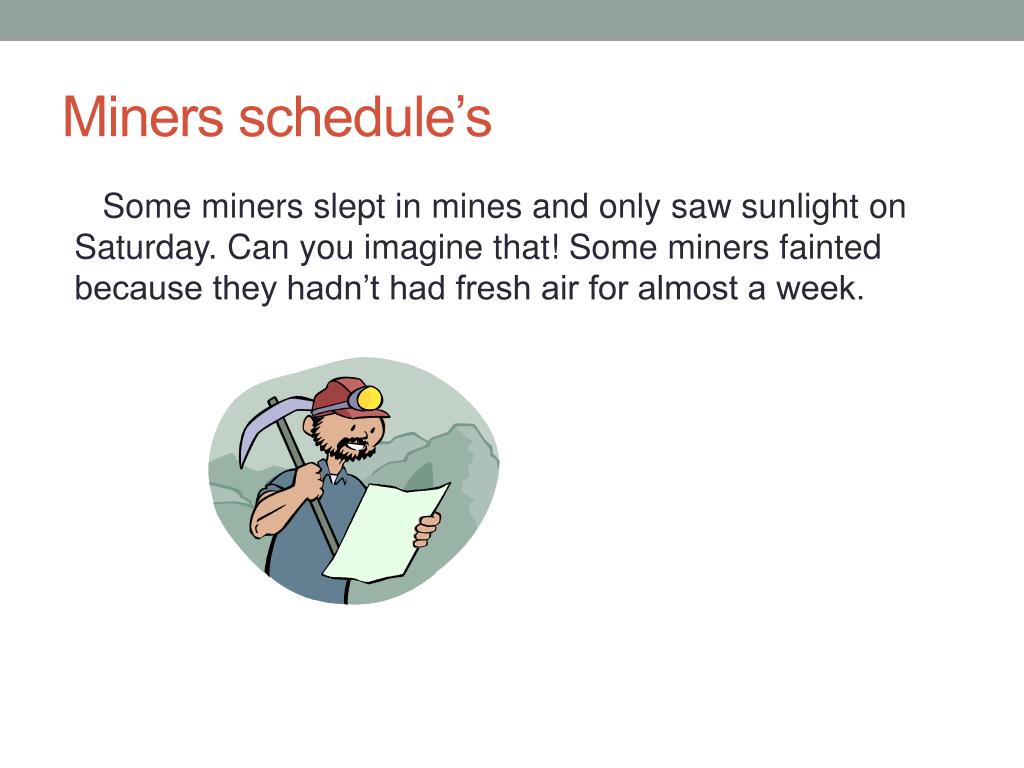 Miners schedule’s

Some miners slept in mines and only saw sunlight on Saturday. Can you imagine that! Some miners fainted because they hadn’t had fresh air for almost a week.